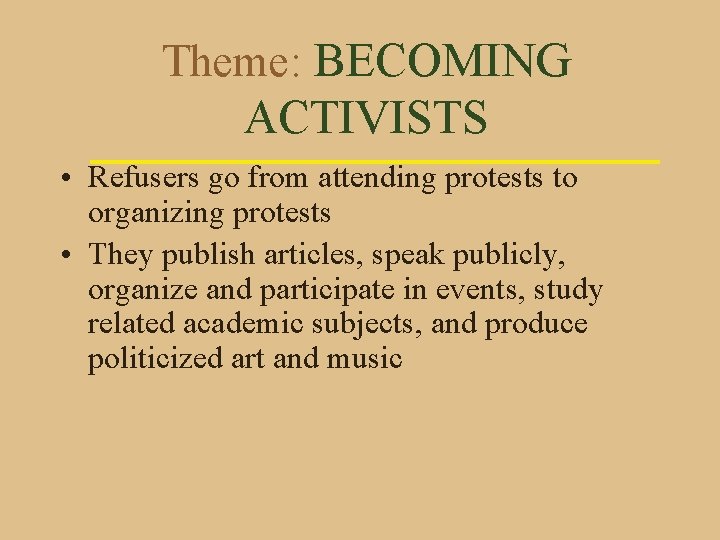 Theme: BECOMING ACTIVISTS

• Refusers go from attending protests to organizing protests
• They publish articles, speak publicly, organize and participate in events, study related academic subjects, and produce politicized art and music